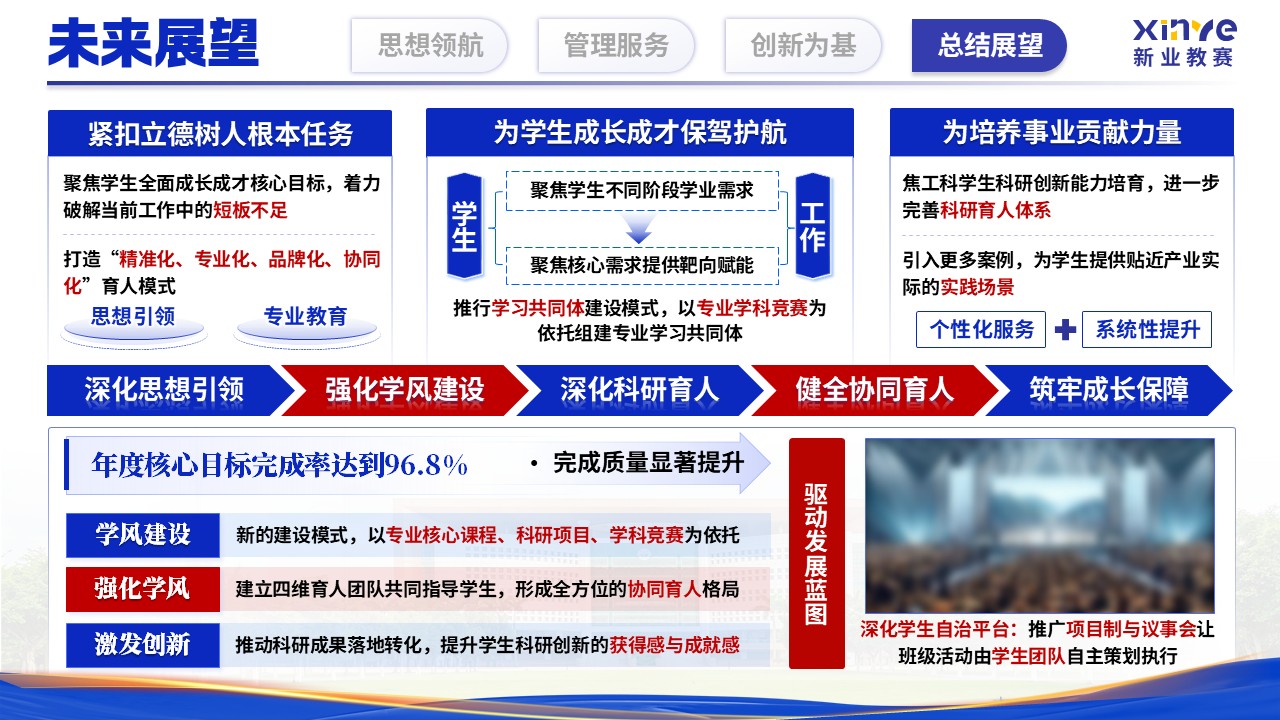 未来展望

思想领航 管理服务 创新为基 总结展望

xinye
新业教赛

紧扣立德树人根本任务

聚焦学生全面成长成才核心目标，着力破解当前工作中的短板不足

打造“精准化、专业化、品牌化、协同化”育人模式

思想引领 专业教育

为学生成长成才保驾护航

学生

聚焦学生不同阶段学业需求

聚焦核心需求提供靶向赋能

工作

推行学习共同体建设模式，以专业学科竞赛为依托组建专业学习共同体

为培养事业贡献力量

焦工科学生科研创新能力培育，进一步完善科研育人体系

引入更多案例，为学生提供贴近产业实际的实践场景

个性化服务 系统性提升

深化思想引领 强化学风建设 深化科研育人 健全协同育人 筑牢成长保障

年度核心目标完成率达到96.8%

• 完成质量显著提升

学风建设 新的建设模式，以专业核心课程、科研项目、学科竞赛为依托

强化学风 建立四维育人团队共同指导学生，形成全方位的协同育人格局

激发创新 推动科研成果落地转化，提升学生科研创新的获得感与成就感

驱动发展蓝图

深化学生自治平台：推广项目制与议事会让班级活动由学生团队自主策划执行